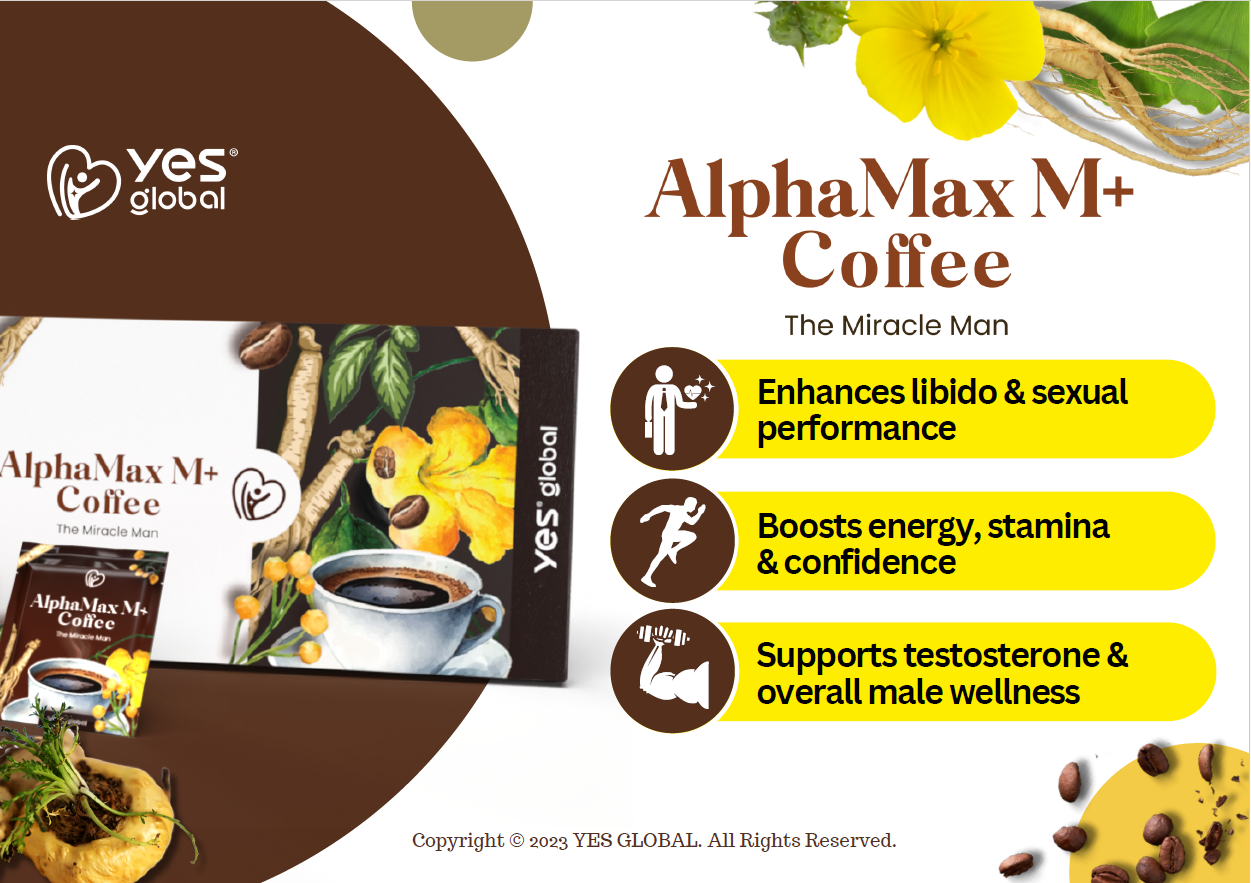 yes® global

AlphaMax M+ Coffee

The Miracle Man

Enhances libido & sexual performance

Boosts energy, stamina & confidence

Supports testosterone & overall male wellness

AlphaMax M+ Coffee

The Miracle Man

yes® global

AlphaMax M+ Coffee

The Miracle Man

Copyright © 2023 YES GLOBAL. All Rights Reserved.